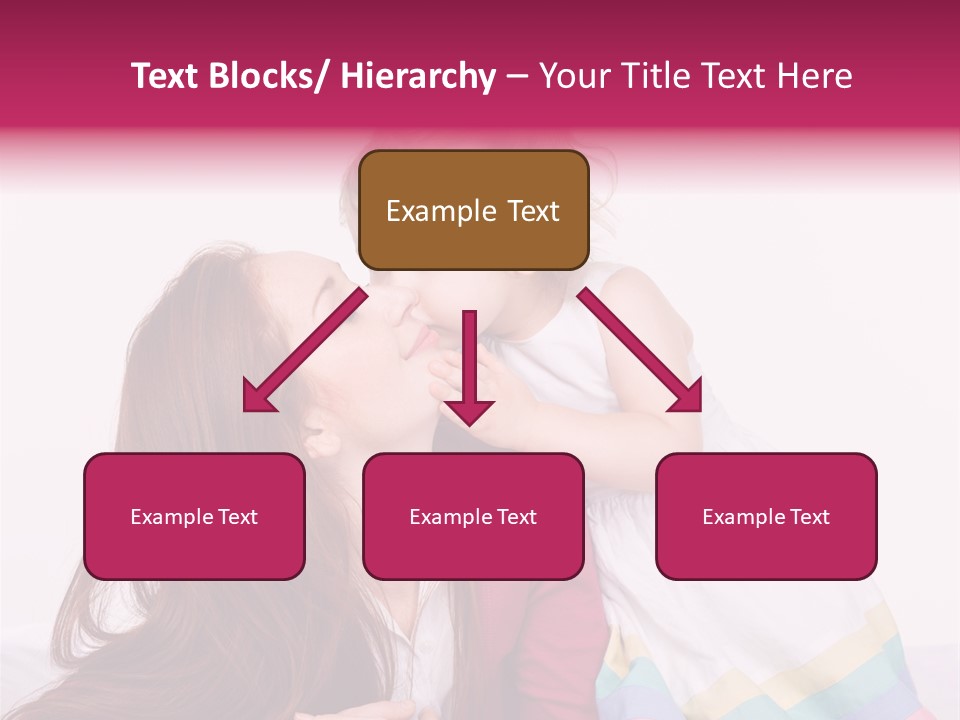 Text Blocks/ Hierarchy – Your Title Text Here

Example Text

Example Text

Example Text

Example Text